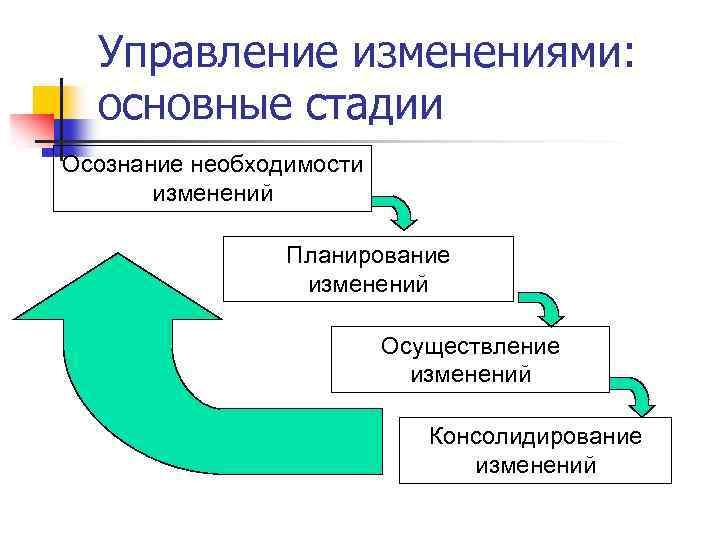 Управление изменениями: основные стадии

Осознание необходимости изменений

Планирование изменений

Осуществление изменений

Консолидирование изменений